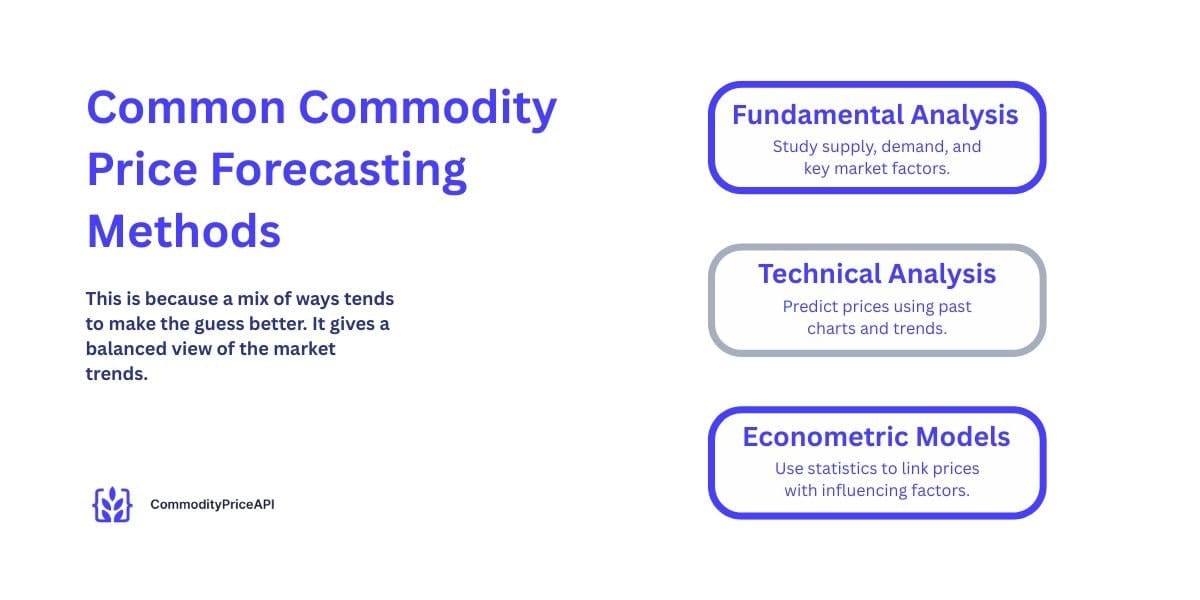 Common Commodity Price Forecasting Methods

This is because a mix of ways tends to make the guess better. It gives a balanced view of the market trends.

CommodityPriceAPI

Fundamental Analysis
Study supply, demand, and key market factors.

Technical Analysis
Predict prices using past charts and trends.

Econometric Models
Use statistics to link prices with influencing factors.